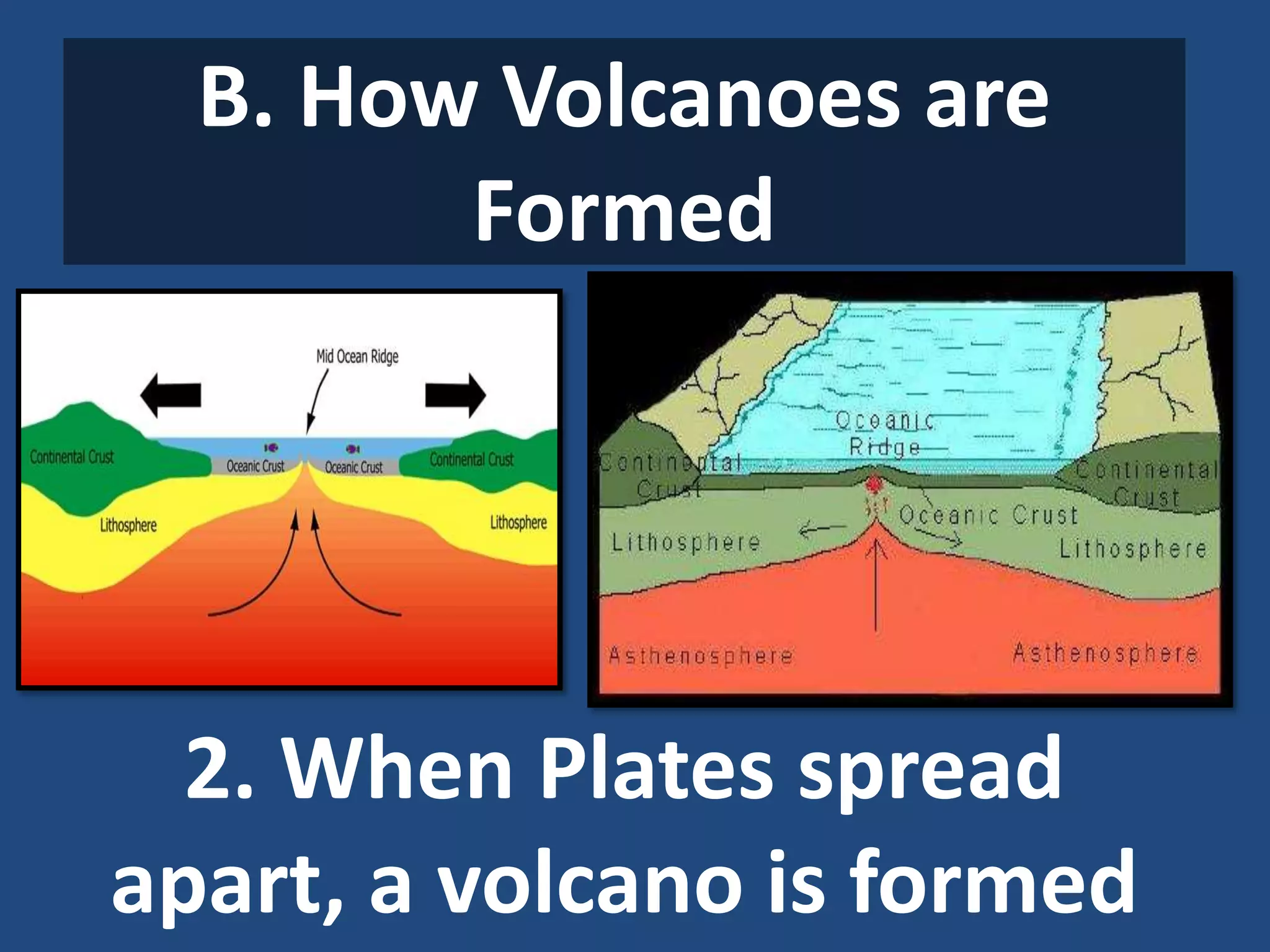 B. How Volcanoes are Formed

Mid Ocean Ridge

Continental Crust

Oceanic Crust

Oceanic Crust

Continental Crust

Lithosphere

Lithosphere

Oceanic Ridge

Continental Crust

Continental Crust

Oceanic Crust

Lithosphere

Lithosphere

Asthenosphere

Asthenosphere

2. When Plates spread apart, a volcano is formed